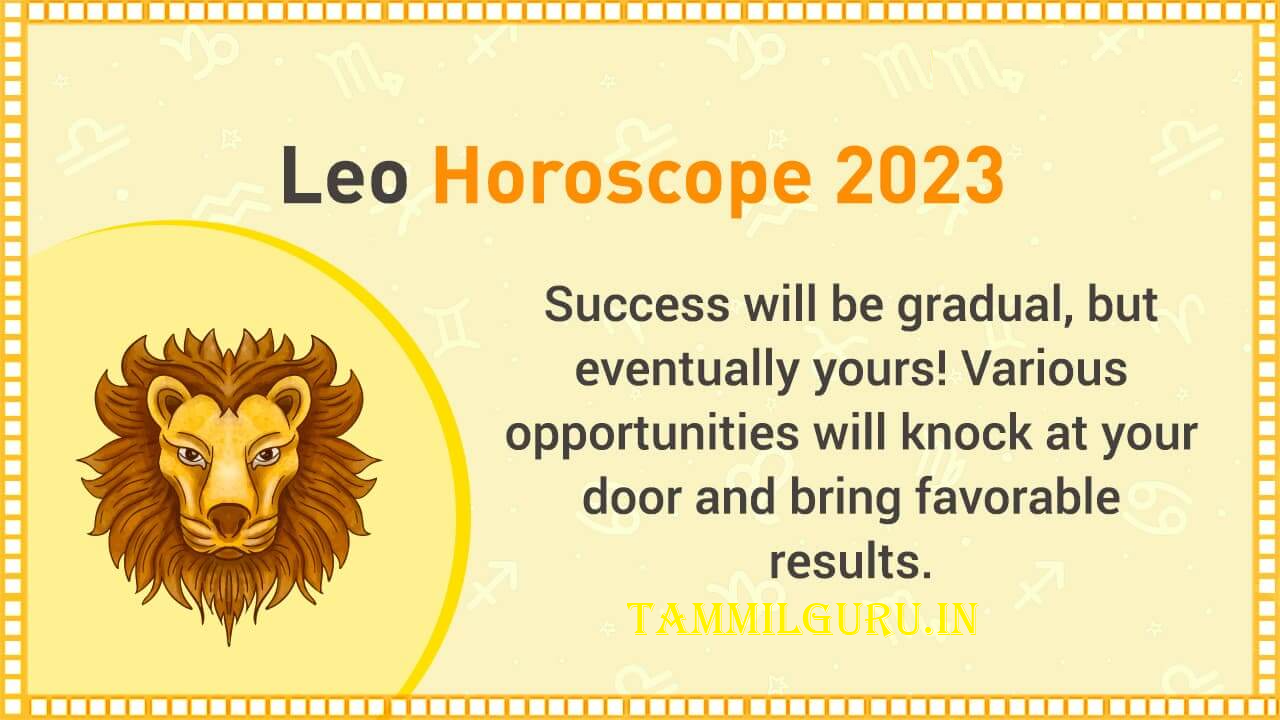 Leo Horoscope 2023

Success will be gradual, but eventually yours! Various opportunities will knock at your door and bring favorable results.

TAMMILGURU.IN